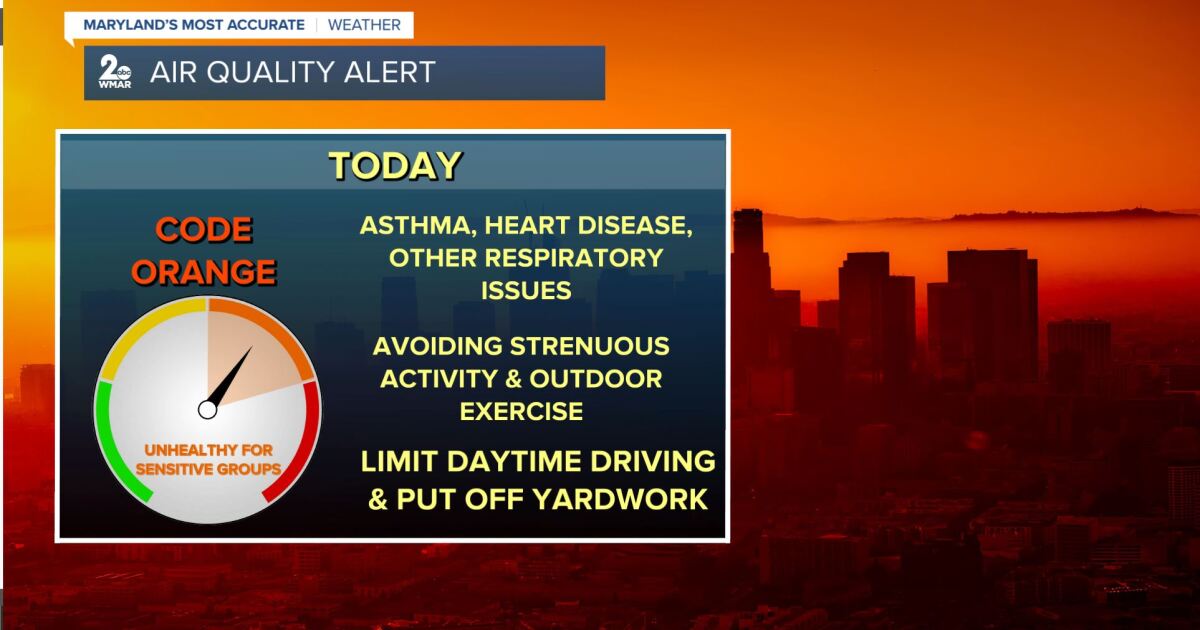 MARYLAND'S MOST ACCURATE | WEATHER

2 abc WMAR AIR QUALITY ALERT

TODAY

CODE ORANGE

UNHEALTHY FOR SENSITIVE GROUPS

ASTHMA, HEART DISEASE, OTHER RESPIRATORY ISSUES

AVOIDING STRENUOUS ACTIVITY & OUTDOOR EXERCISE

LIMIT DAYTIME DRIVING & PUT OFF YARDWORK